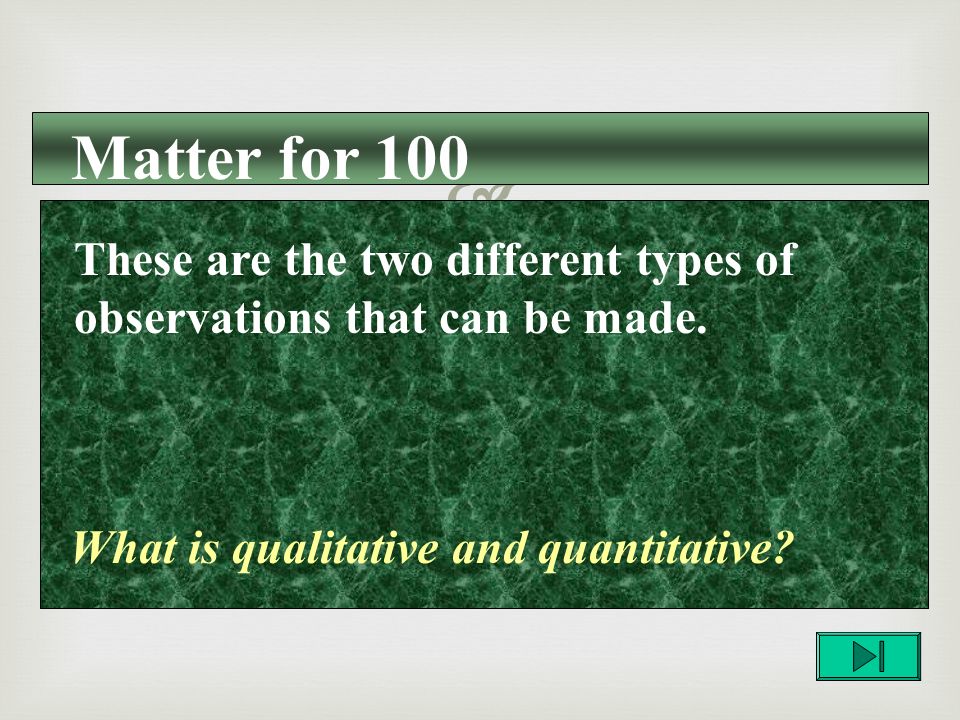 Matter for 100

These are the two different types of observations that can be made.

What is qualitative and quantitative?